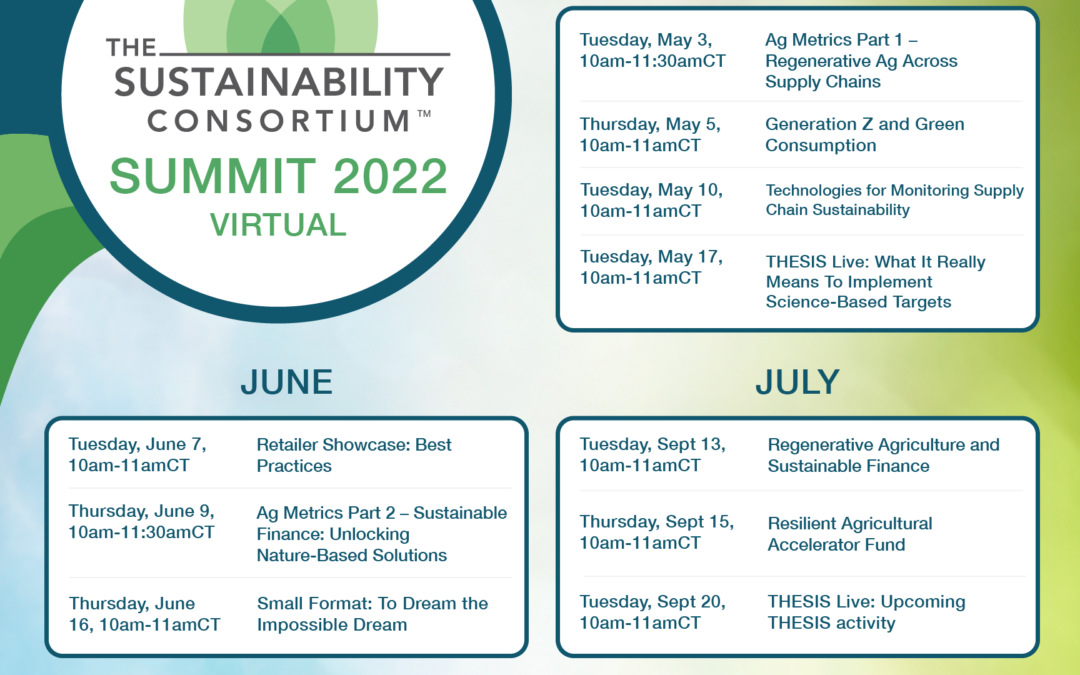 THE SUSTAINABILITY CONSORTIUM™
SUMMIT 2022
VIRTUAL

| | |
|---|---|
| Tuesday, May 3, 10am-11:30amCT | Ag Metrics Part 1 – Regenerative Ag Across Supply Chains |
| Thursday, May 5, 10am-11amCT | Generation Z and Green Consumption |
| Tuesday, May 10, 10am-11amCT | Technologies for Monitoring Supply Chain Sustainability |
| Tuesday, May 17, 10am-11amCT | THESIS Live: What It Really Means To Implement Science-Based Targets |

JUNE

| | |
|---|---|
| Tuesday, June 7, 10am-11amCT | Retailer Showcase: Best Practices |
| Thursday, June 9, 10am-11:30amCT | Ag Metrics Part 2 – Sustainable Finance: Unlocking Nature-Based Solutions |
| Thursday, June 16, 10am-11amCT | Small Format: To Dream the Impossible Dream |

JULY

| | |
|---|---|
| Tuesday, Sept 13, 10am-11amCT | Regenerative Agriculture and Sustainable Finance |
| Thursday, Sept 15, 10am-11amCT | Resilient Agricultural Accelerator Fund |
| Tuesday, Sept 20, 10am-11amCT | THESIS Live: Upcoming THESIS activity |